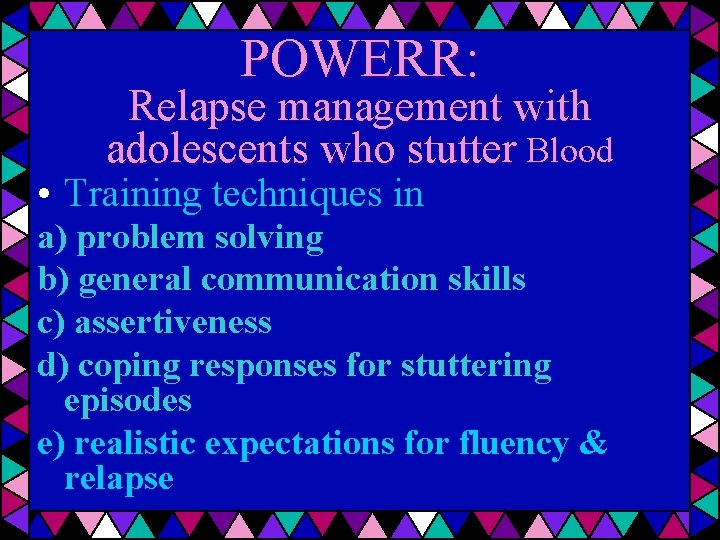 POWERR:
Relapse management with adolescents who stutter Blood

• Training techniques in
a) problem solving
b) general communication skills
c) assertiveness
d) coping responses for stuttering episodes
e) realistic expectations for fluency & relapse